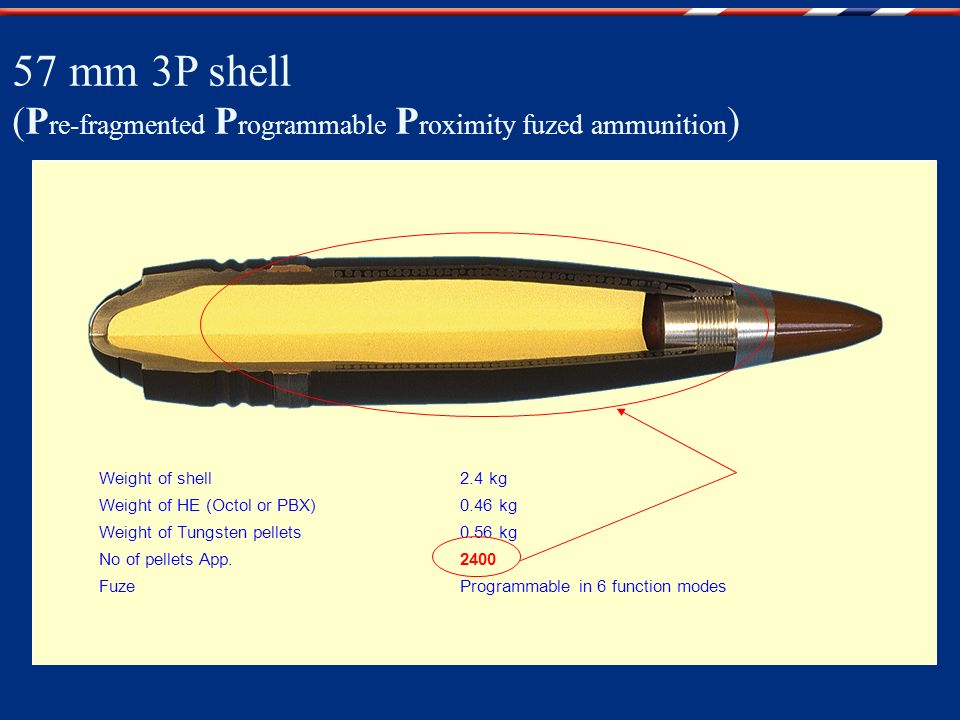 57 mm 3P shell
(Pre-fragmented Programmable Proximity fuzed ammunition)

| | |
|---|---|
| Weight of shell | 2.4 kg |
| Weight of HE (Octol or PBX) | 0.46 kg |
| Weight of Tungsten pellets | 0.56 kg |
| No of pellets App. | 2400 |
| Fuze | Programmable in 6 function modes |